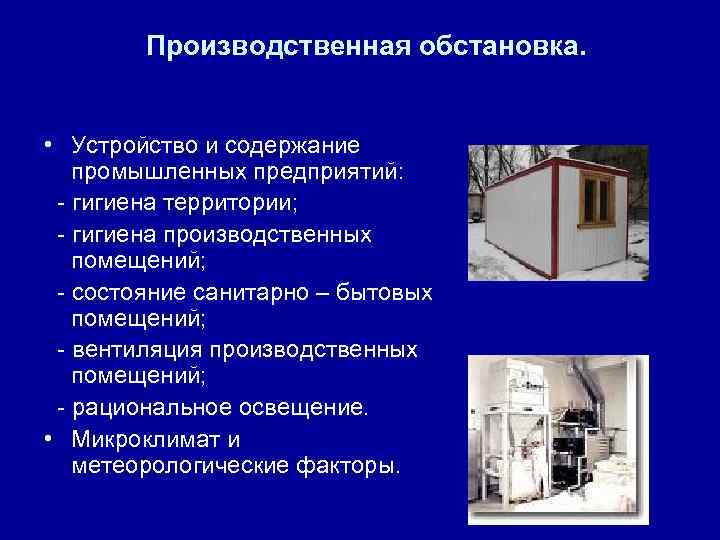 Производственная обстановка.

• Устройство и содержание промышленных предприятий:
- гигиена территории;
- гигиена производственных помещений;
- состояние санитарно – бытовых помещений;
- вентиляция производственных помещений;
- рациональное освещение.
• Микроклимат и метеорологические факторы.